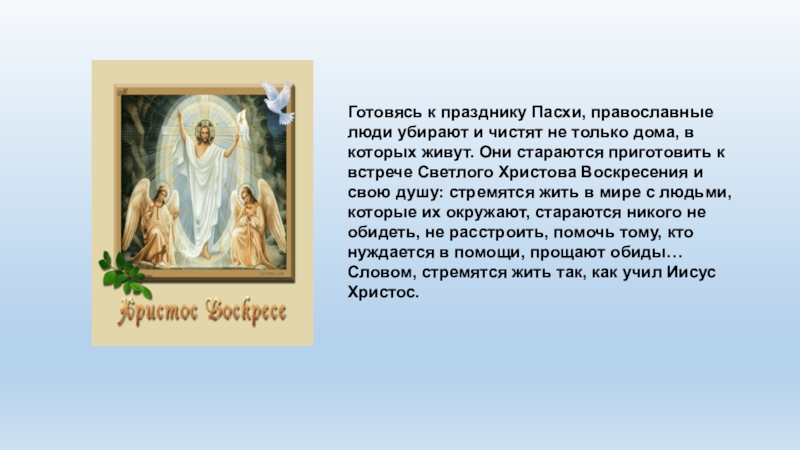 Христос Воскресе

Готовясь к празднику Пасхи, православные люди убирают и чистят не только дома, в которых живут. Они стараются приготовить к встрече Светлого Христова Воскресения и свою душу: стремятся жить в мире с людьми, которые их окружают, стараются никого не обидеть, не расстроить, помочь тому, кто нуждается в помощи, прощают обиды… Словом, стремятся жить так, как учил Иисус Христос.